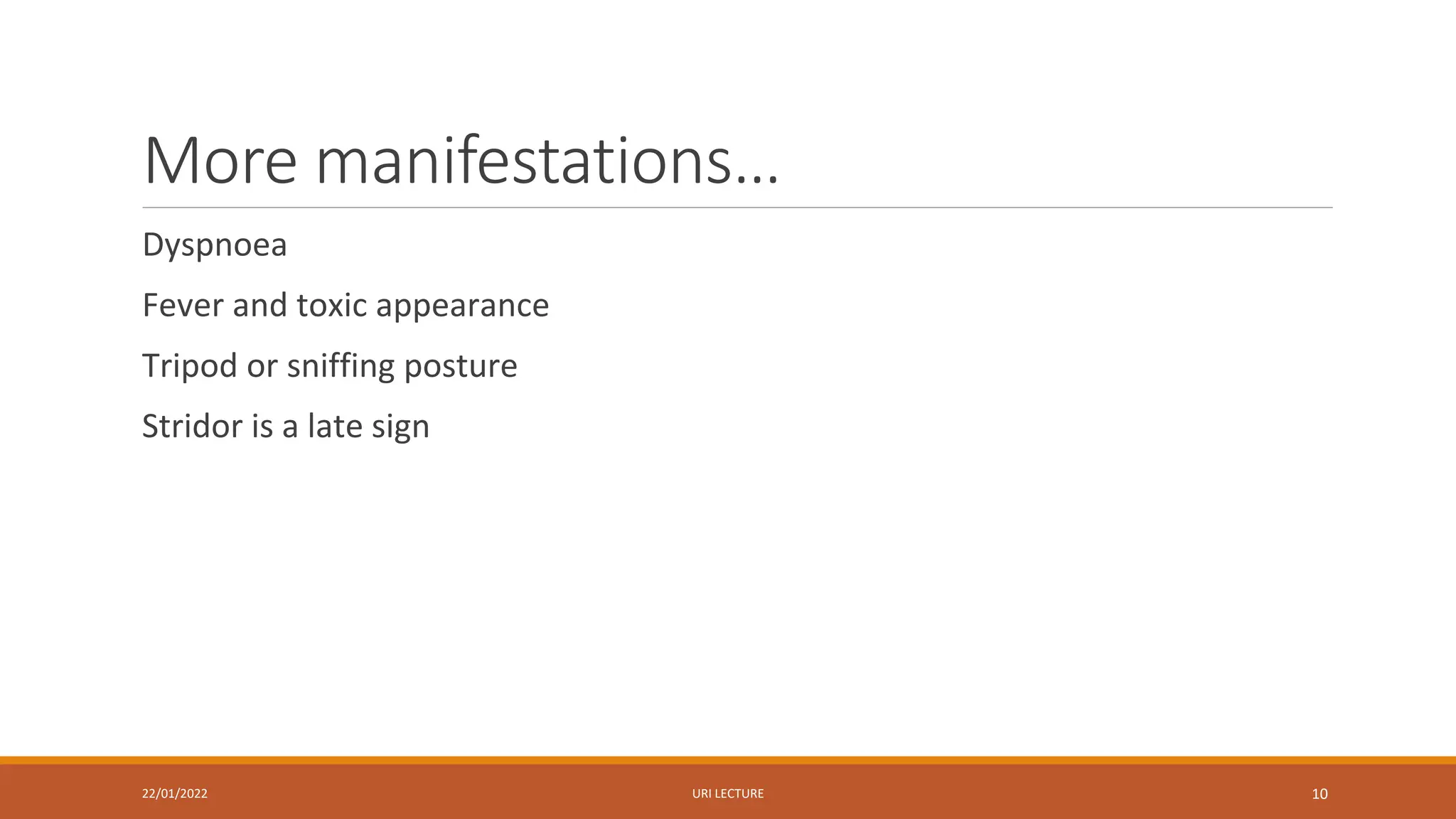 More manifestations…

Dyspnoea

Fever and toxic appearance

Tripod or sniffing posture

Stridor is a late sign

22/01/2022

URI LECTURE

10